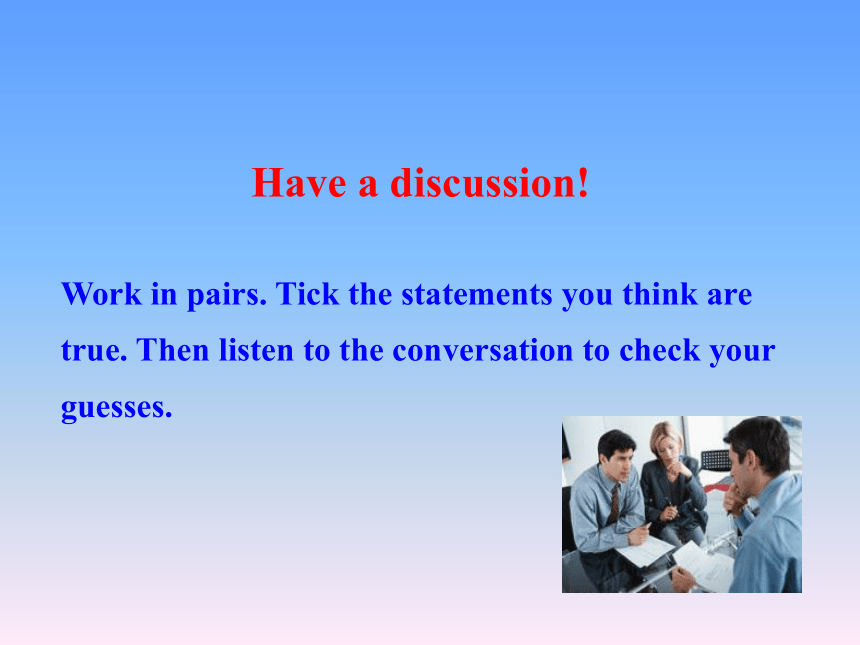 Have a discussion!

Work in pairs. Tick the statements you think are true. Then listen to the conversation to check your guesses.